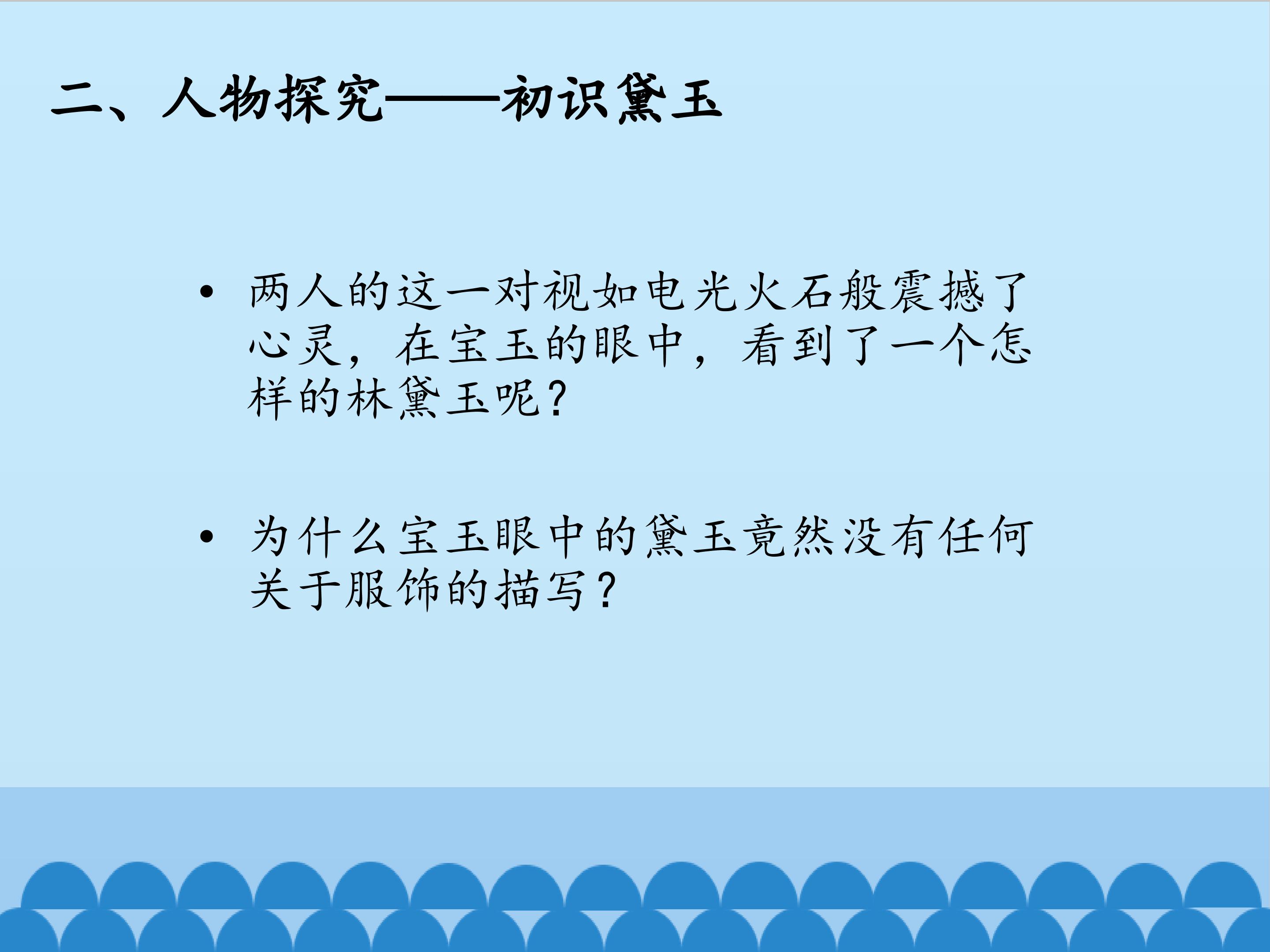 二、人物探究——初识黛玉

• 两人的这一对视如电光火石般震撼了心灵，在宝玉的眼中，看到了一个怎样的林黛玉呢?

• 为什么宝玉眼中的黛玉竟然没有任何关于服饰的描写?